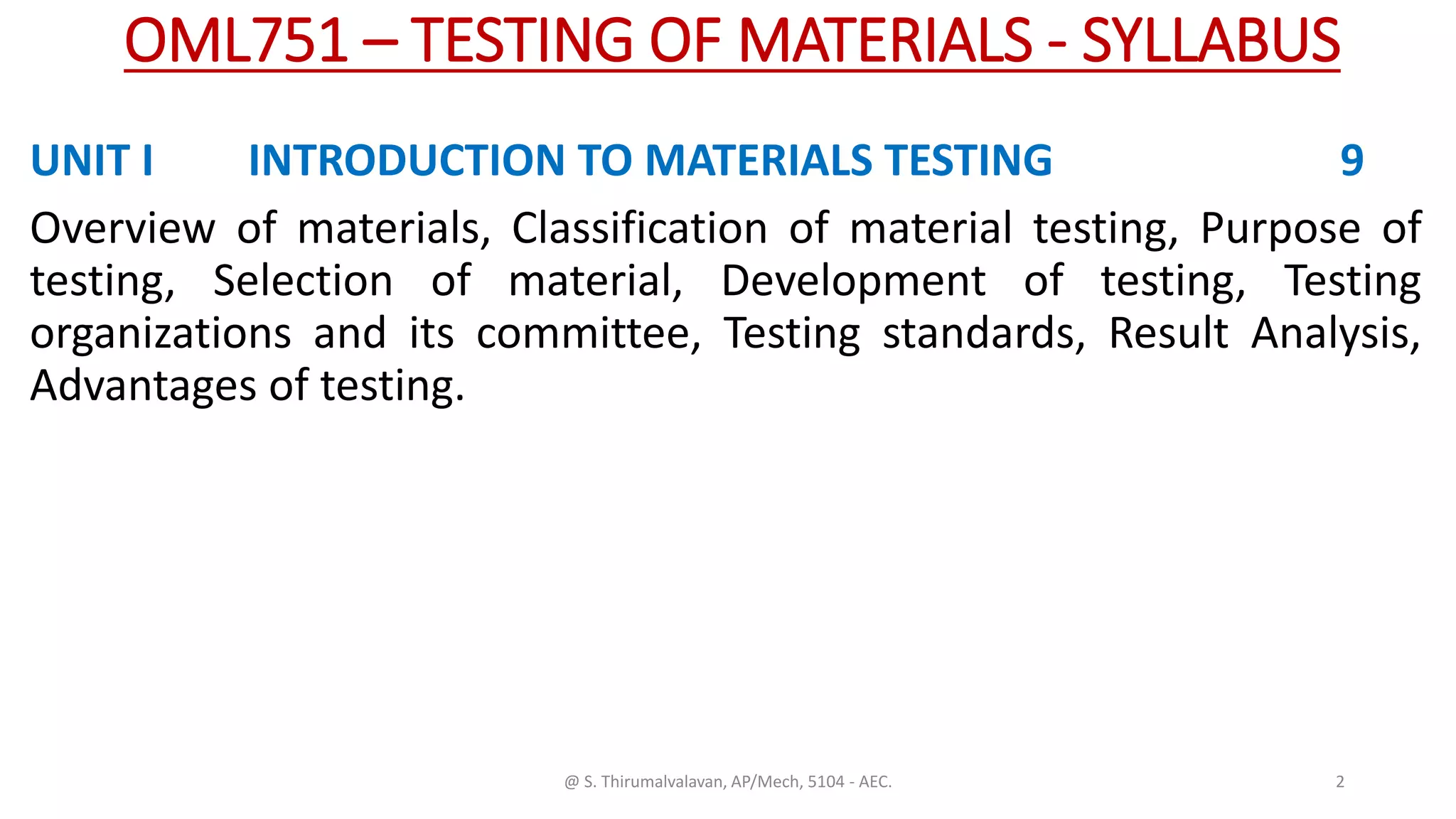 OML751 – TESTING OF MATERIALS - SYLLABUS

UNIT I INTRODUCTION TO MATERIALS TESTING 9

Overview of materials, Classification of material testing, Purpose of testing, Selection of material, Development of testing, Testing organizations and its committee, Testing standards, Result Analysis, Advantages of testing.

@ S. Thirumalvalavan, AP/Mech, 5104 - AEC.

2